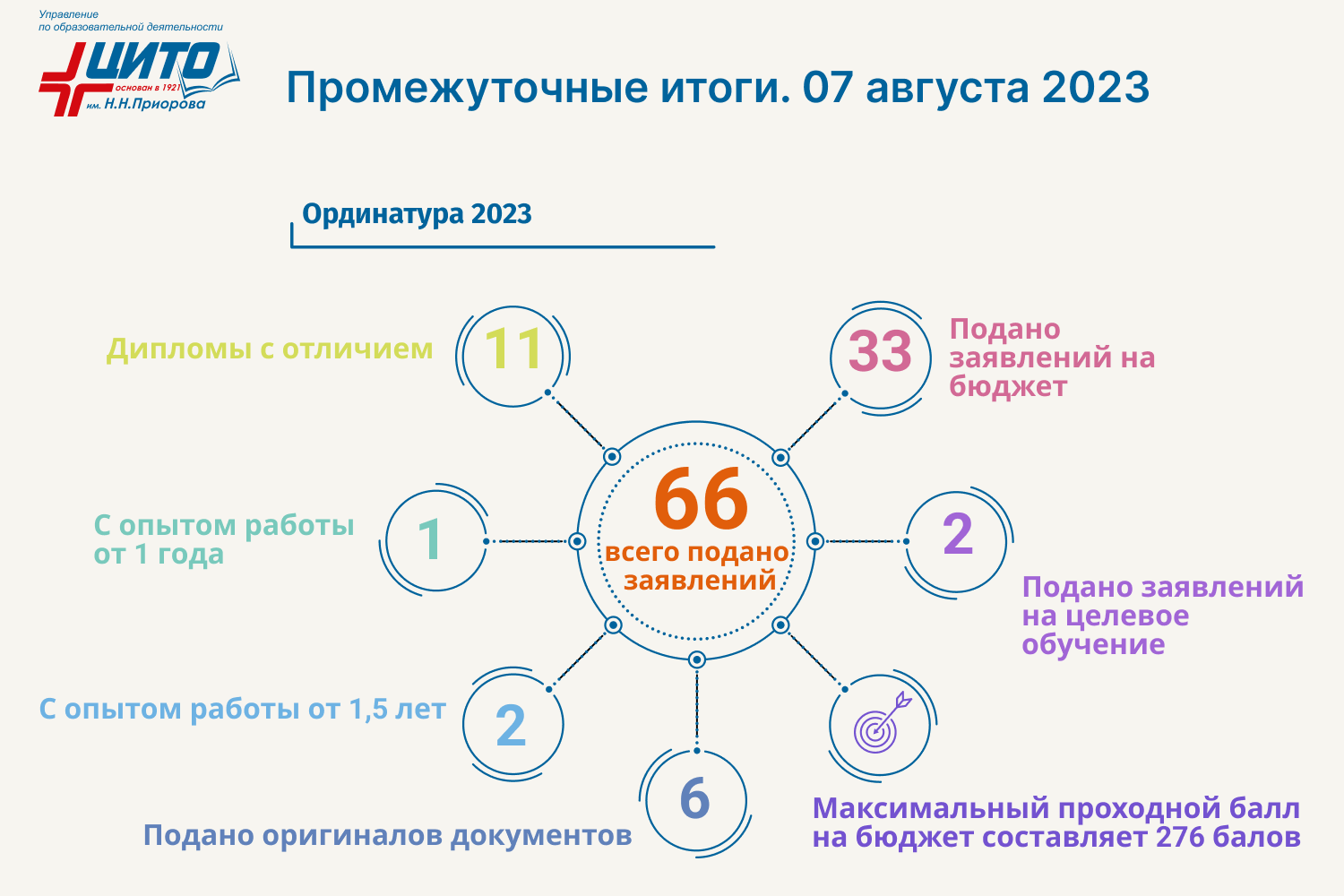 Управление по образовательной деятельности

ЦИТО основан в 1921 им. Н.Н.Приорова

Промежуточные итоги. 07 августа 2023

Ординатура 2023

Дипломы с отличием 11

33 Подано заявлений на бюджет

С опытом работы от 1 года 1

66 всего подано заявлений

2 Подано заявлений на целевое обучение

С опытом работы от 1,5 лет 2

6 Подано оригиналов документов

Максимальный проходной балл на бюджет составляет 276 балов